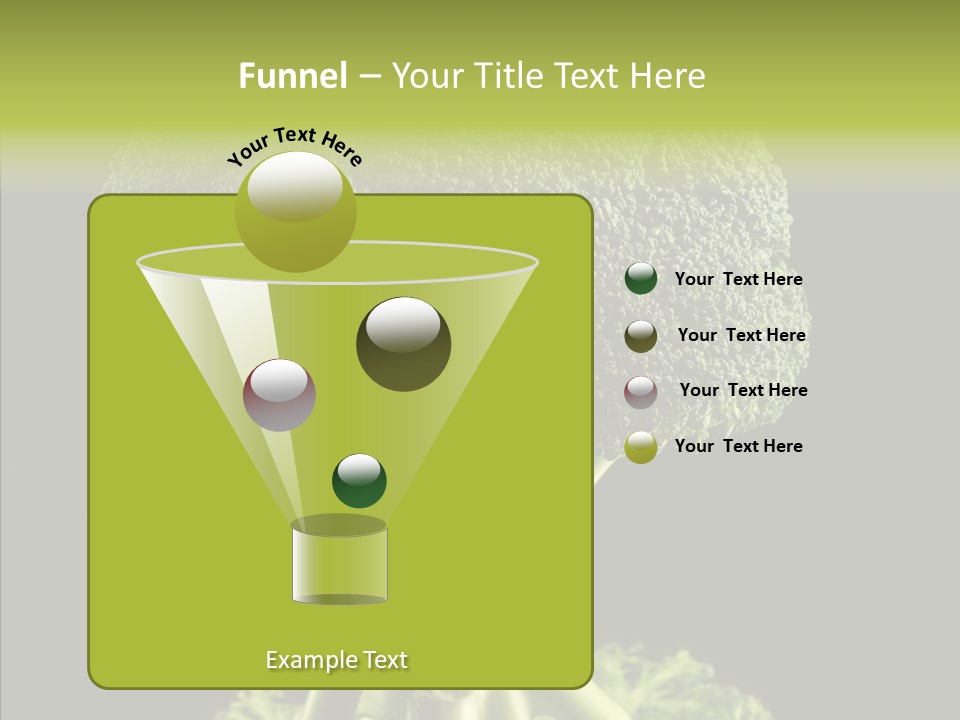 Funnel – Your Title Text Here

Your Text Here

Your Text Here

Your Text Here

Your Text Here

Your Text Here

Example Text